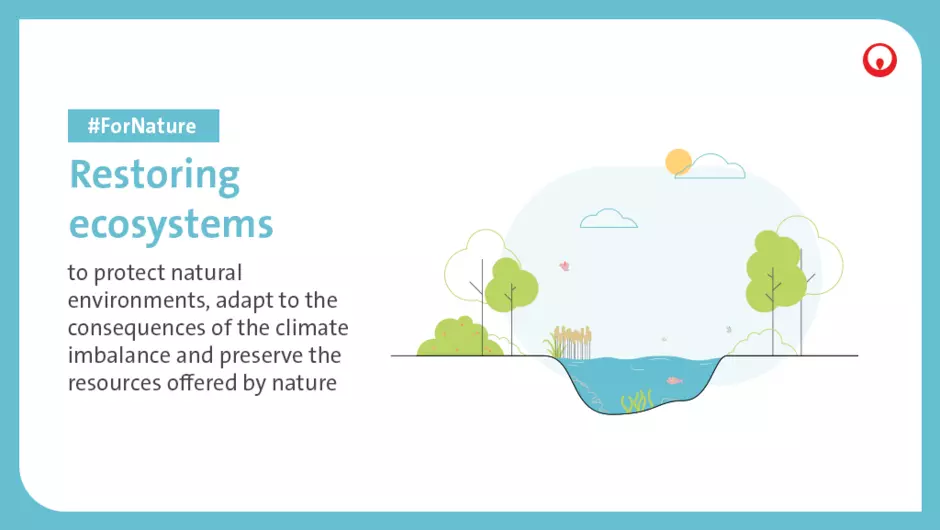 #ForNature

Restoring ecosystems

to protect natural environments, adapt to the consequences of the climate imbalance and preserve the resources offered by nature